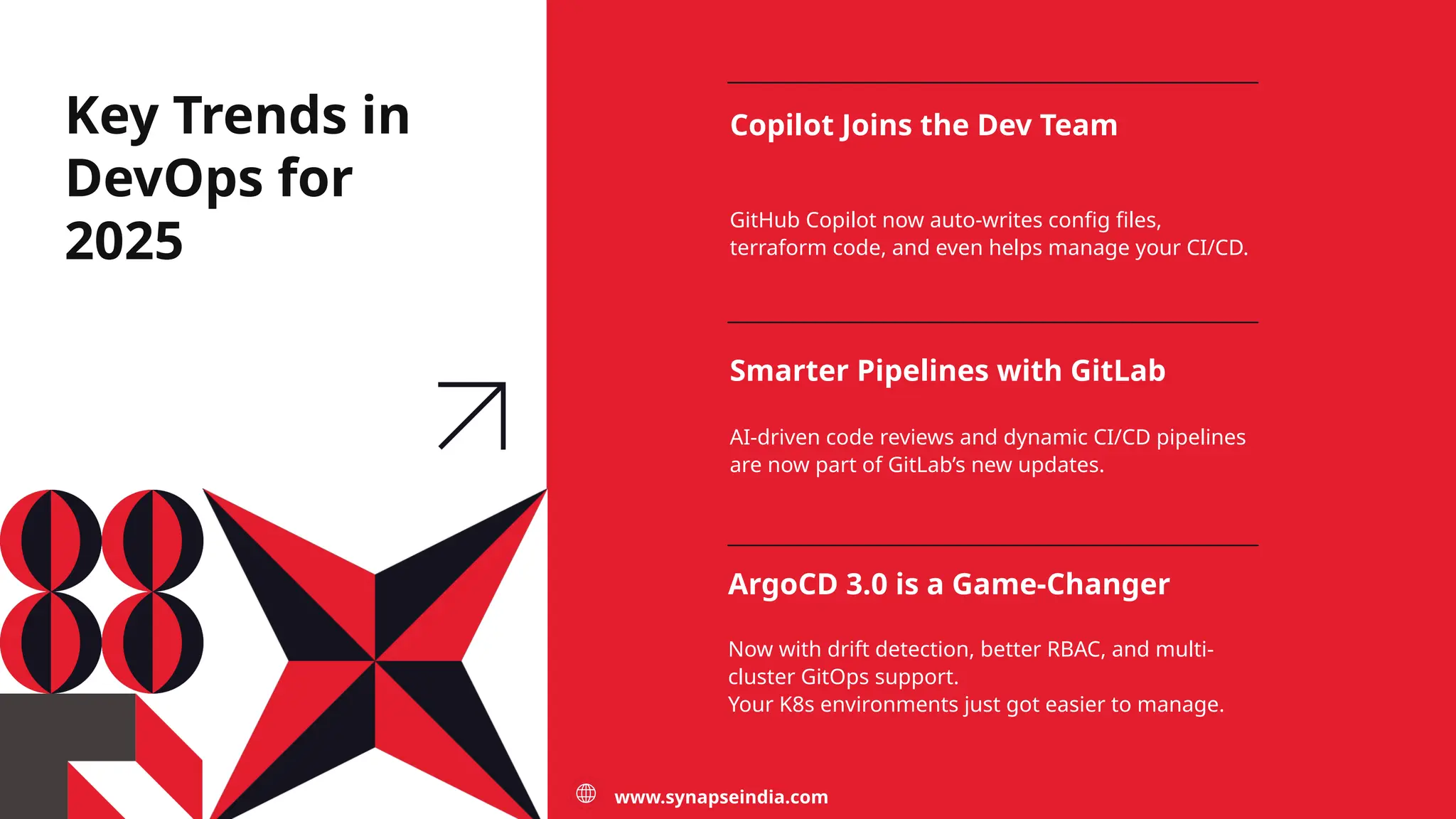 Key Trends in DevOps for 2025

Copilot Joins the Dev Team

GitHub Copilot now auto-writes config files, terraform code, and even helps manage your CI/CD.

Smarter Pipelines with GitLab

AI-driven code reviews and dynamic CI/CD pipelines are now part of GitLab's new updates.

ArgoCD 3.0 is a Game-Changer

Now with drift detection, better RBAC, and multi-cluster GitOps support.
Your K8s environments just got easier to manage.

www.synapseindia.com